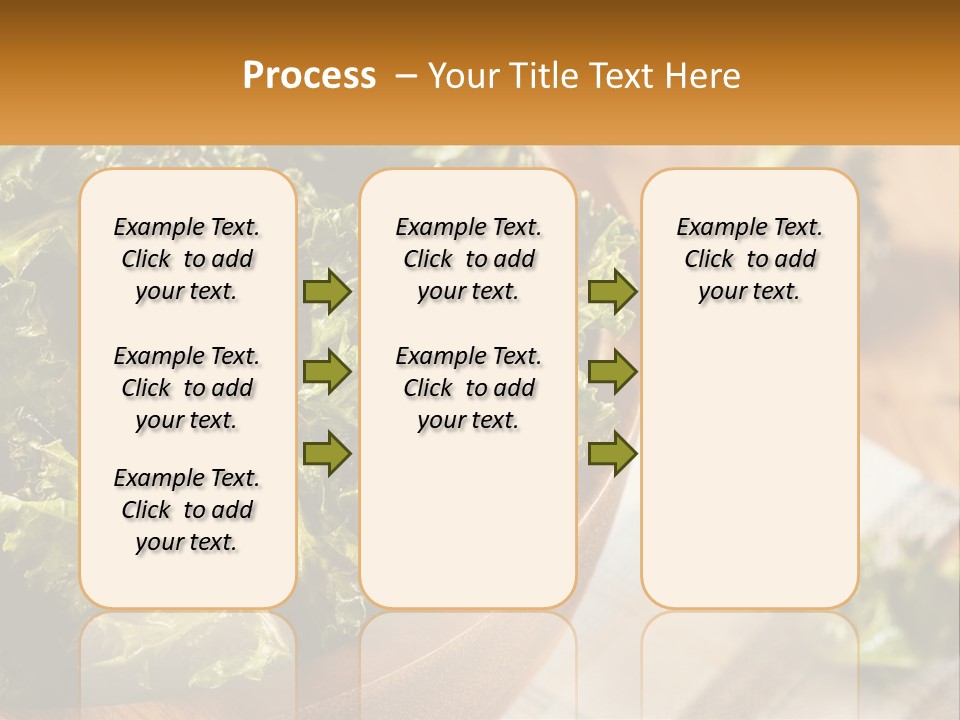 Process – Your Title Text Here

Example Text. Click to add your text.

Example Text. Click to add your text.

Example Text. Click to add your text.

Example Text. Click to add your text.

Example Text. Click to add your text.

Example Text. Click to add your text.